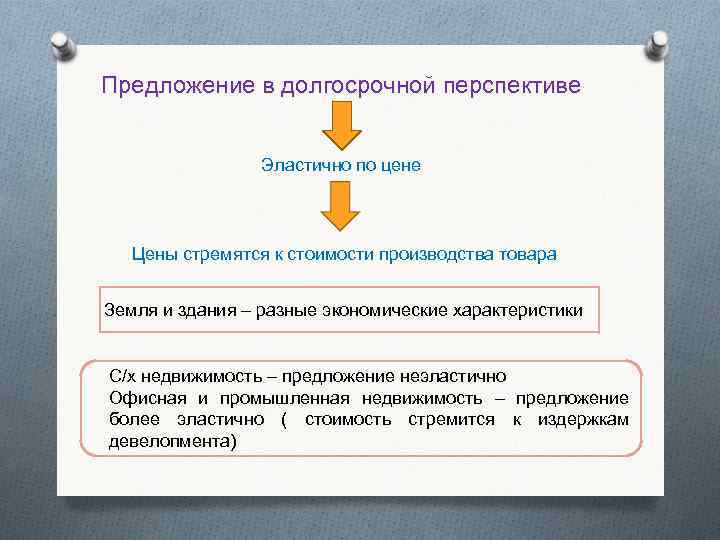 Предложение в долгосрочной перспективе

Эластично по цене

Цены стремятся к стоимости производства товара

Земля и здания – разные экономические характеристики

С/х недвижимость – предложение неэластично
Офисная и промышленная недвижимость – предложение более эластично ( стоимость стремится к издержкам девелопмента)